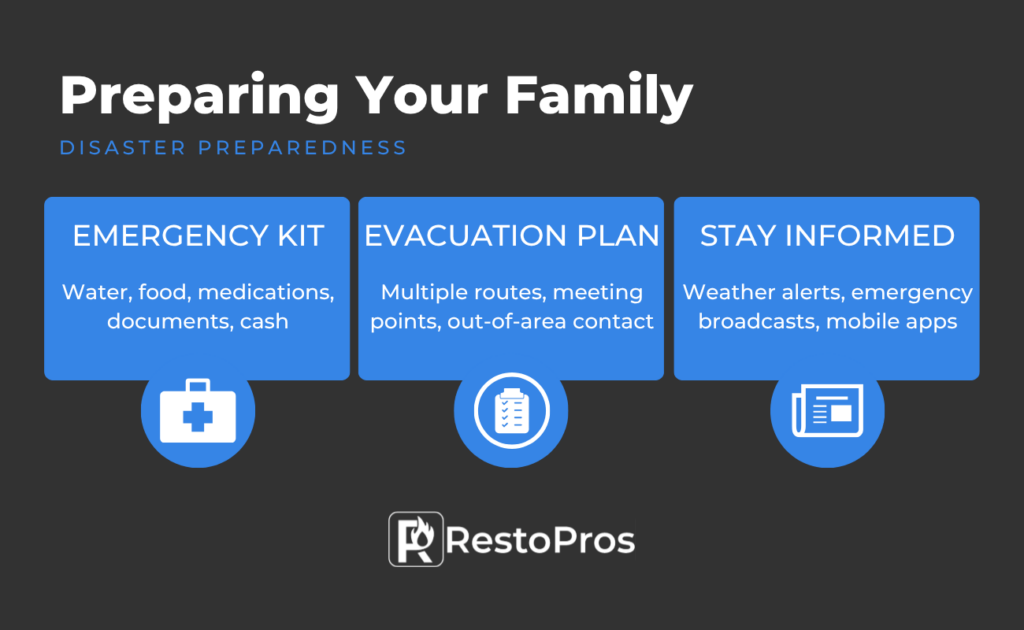 Preparing Your Family

DISASTER PREPAREDNESS

EMERGENCY KIT

Water, food, medications, documents, cash

EVACUATION PLAN

Multiple routes, meeting points, out-of-area contact

STAY INFORMED

Weather alerts, emergency broadcasts, mobile apps

RestoPros